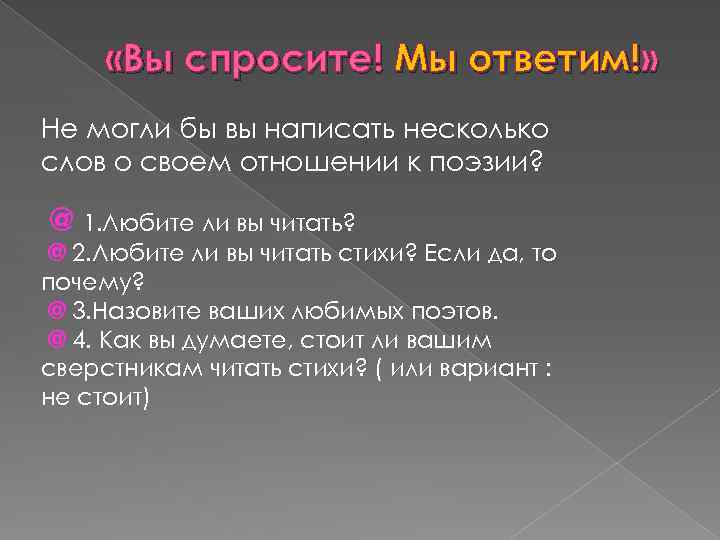 «Вы спросите! Мы ответим!»

Не могли бы вы написать несколько слов о своем отношении к поэзии?

@ 1.Любите ли вы читать?
@ 2.Любите ли вы читать стихи? Если да, то почему?
@ 3.Назовите ваших любимых поэтов.
@ 4. Как вы думаете, стоит ли вашим сверстникам читать стихи? ( или вариант : не стоит)